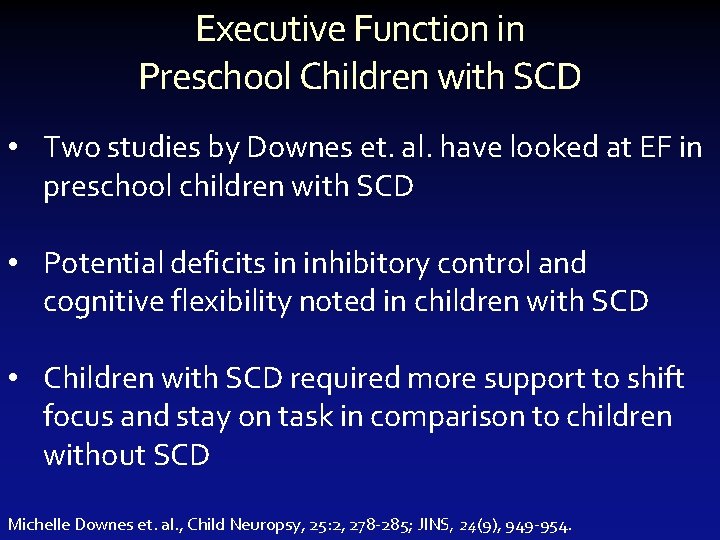 Executive Function in Preschool Children with SCD

• Two studies by Downes et. al. have looked at EF in preschool children with SCD

• Potential deficits in inhibitory control and cognitive flexibility noted in children with SCD

• Children with SCD required more support to shift focus and stay on task in comparison to children without SCD

Michelle Downes et. al., Child Neuropsy, 25:2, 278-285; JINS, 24(9), 949-954.